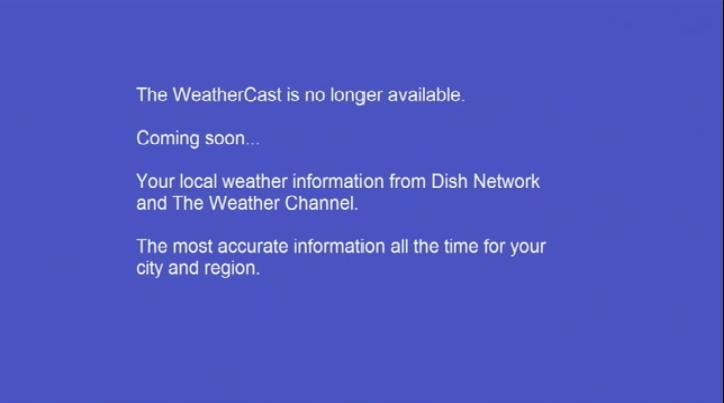 The WeatherCast is no longer available.

Coming soon...

Your local weather information from Dish Network and The Weather Channel.

The most accurate information all the time for your city and region.